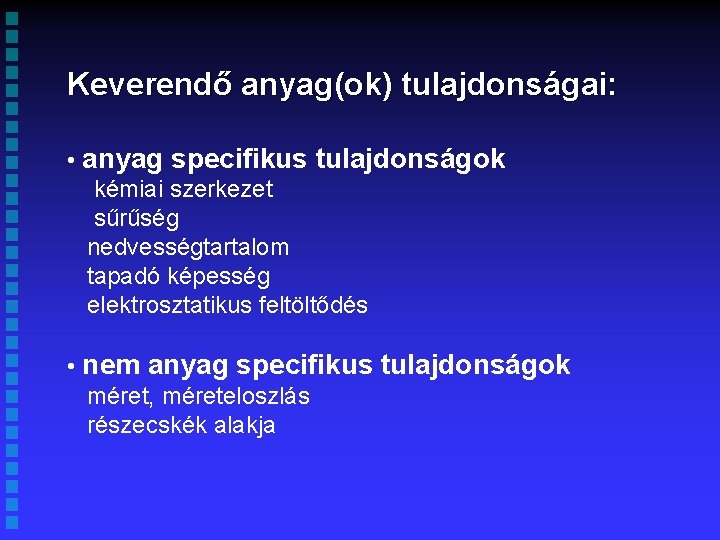 Keverendő anyag(ok) tulajdonságai:

• anyag specifikus tulajdonságok
kémiai szerkezet
sűrűség
nedvességtartalom
tapadó képesség
elektrosztatikus feltöltődés

• nem anyag specifikus tulajdonságok
méret, méreteloszlás
részecskék alakja